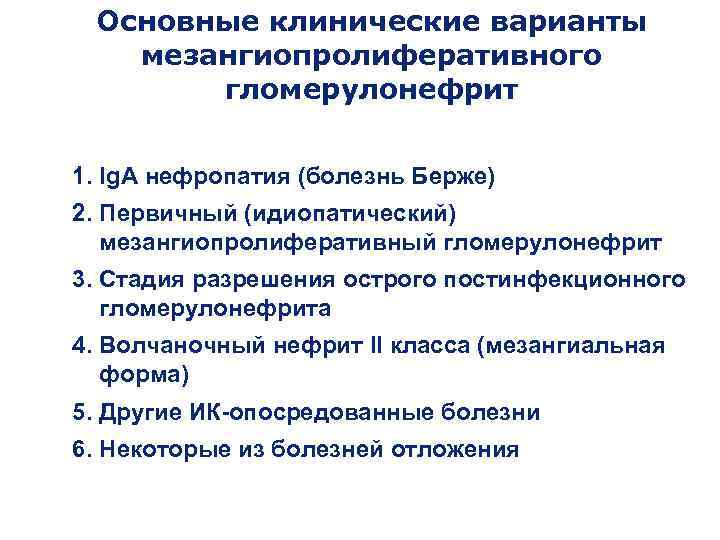 Основные клинические варианты мезангиопролиферативного гломерулонефрит

1. IgA нефропатия (болезнь Берже)
2. Первичный (идиопатический) мезангиопролиферативный гломерулонефрит
3. Стадия разрешения острого постинфекционного гломерулонефрита
4. Волчаночный нефрит II класса (мезангиальная форма)
5. Другие ИК-опосредованные болезни
6. Некоторые из болезней отложения